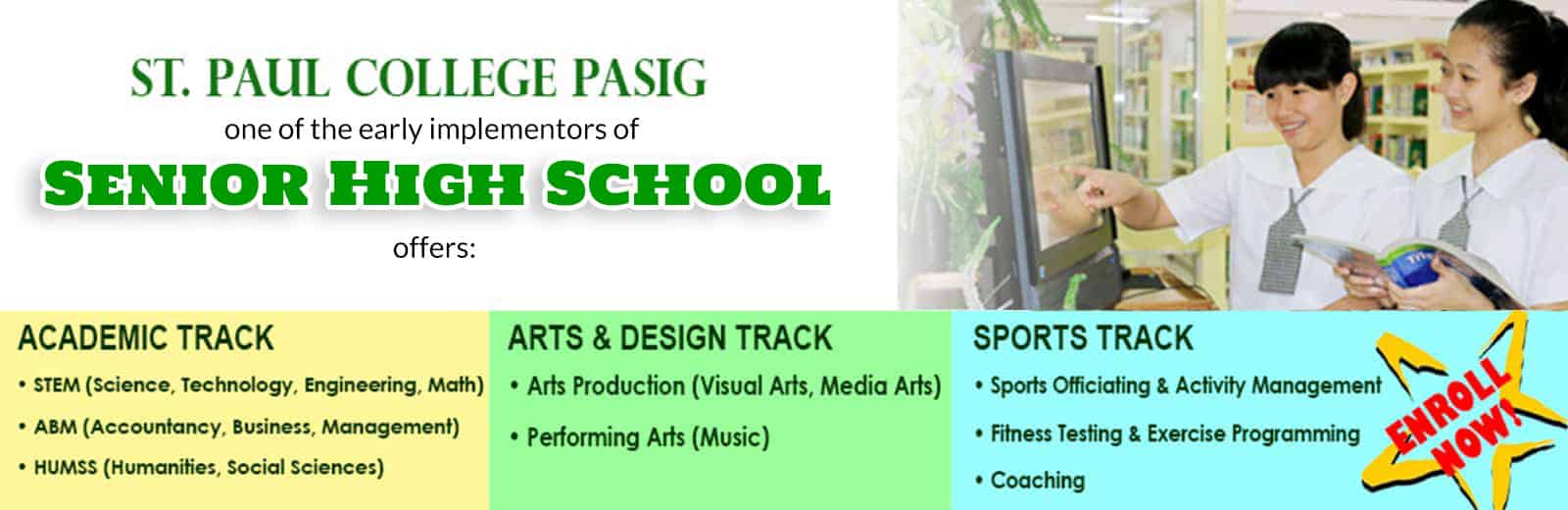 ST. PAUL COLLEGE PASIG
one of the early implementors of
SENIOR HIGH SCHOOL
offers:

ACADEMIC TRACK
• STEM (Science, Technology, Engineering, Math)
• ABM (Accountancy, Business, Management)
• HUMSS (Humanities, Social Sciences)

ARTS & DESIGN TRACK
• Arts Production (Visual Arts, Media Arts)
• Performing Arts (Music)

SPORTS TRACK
• Sports Officiating & Activity Management
• Fitness Testing & Exercise Programming
• Coaching

ENROLL NOW!